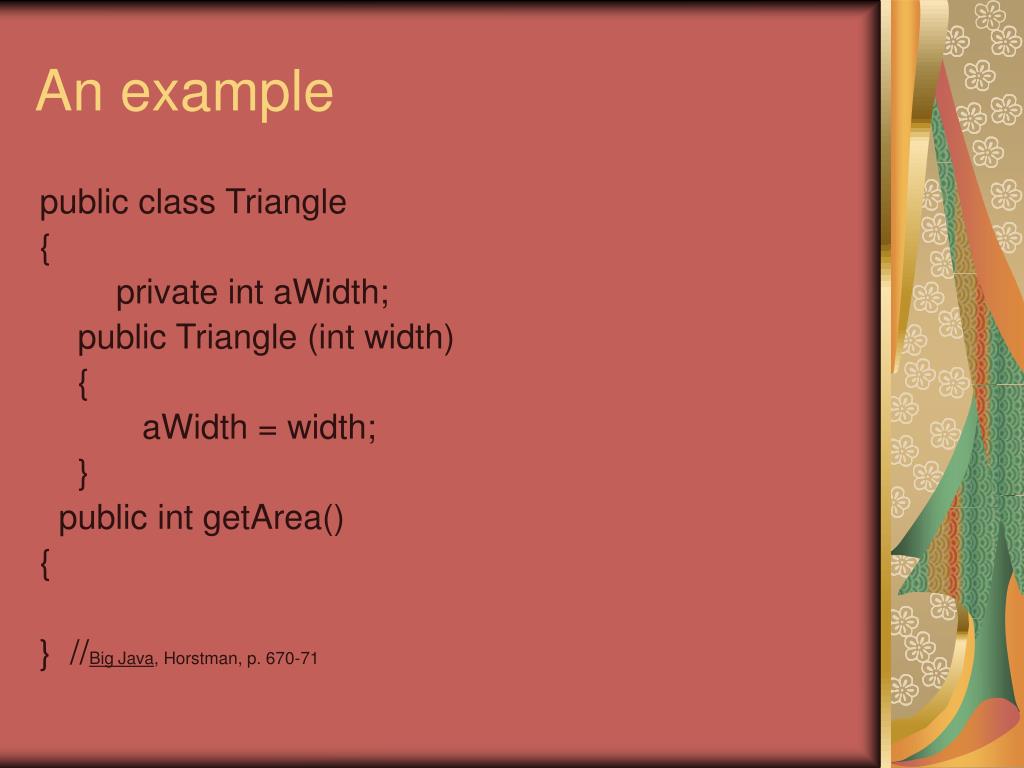 An example

public class Triangle
{
private int aWidth;
public Triangle (int width)
{
aWidth = width;
}
public int getArea()
{

} //Big Java, Horstman, p. 670-71